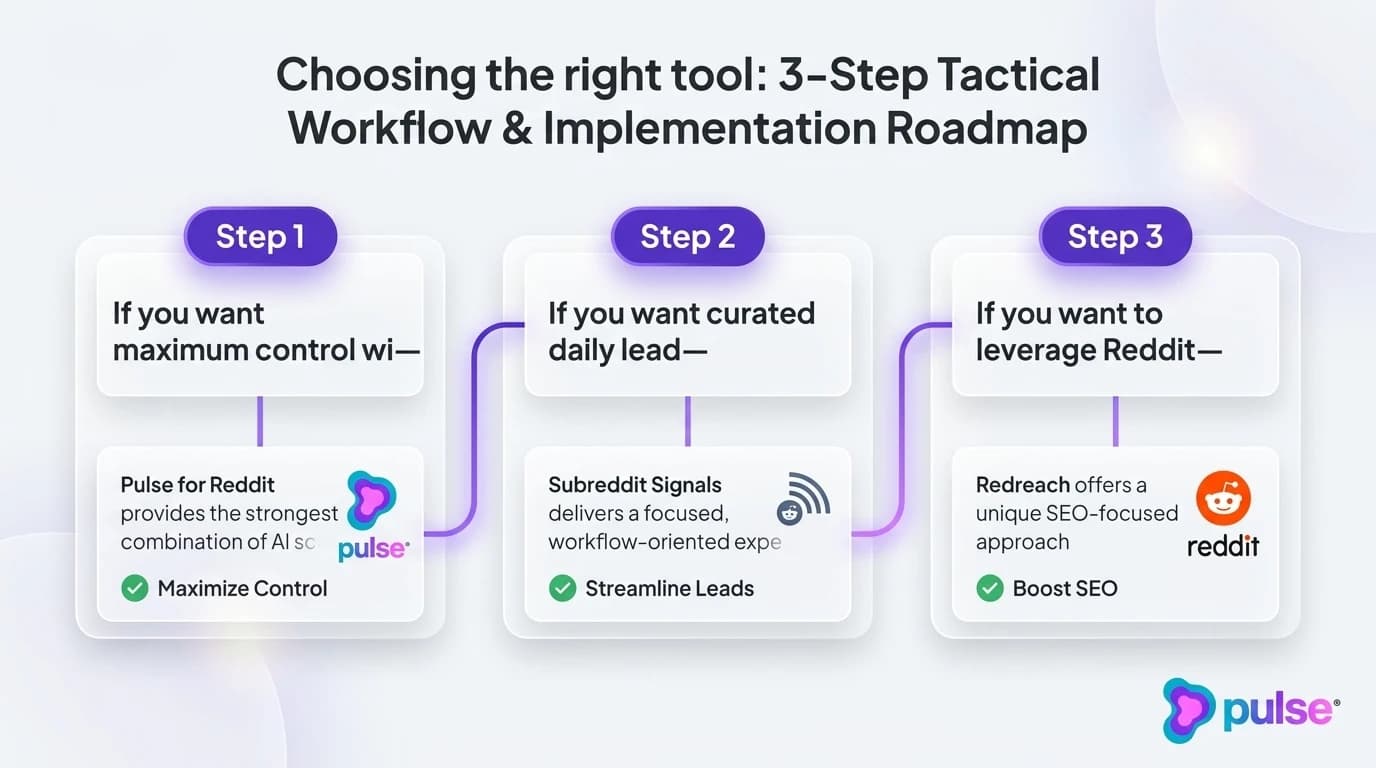 Choosing the right tool: 3-Step Tactical Workflow & Implementation Roadmap

Step 1

If you want maximum control wi—

Pulse for Reddit provides the strongest combination of AI sc

pulse

Maximize Control

Step 2

If you want curated daily lead—

Subreddit Signals delivers a focused, workflow-oriented expe

Streamline Leads

Step 3

If you want to leverage Reddit—

Redreach offers a unique SEO-focused approach

reddit

Boost SEO

pulse